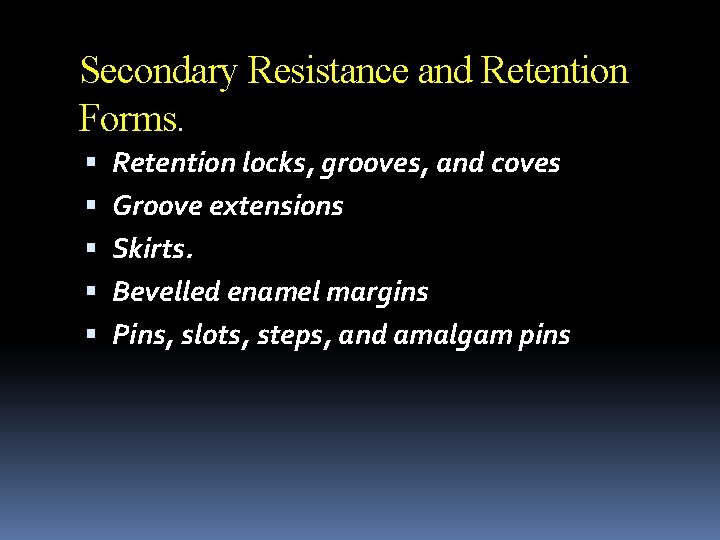 Secondary Resistance and Retention Forms.

- Retention locks, grooves, and coves
- Groove extensions
- Skirts.
- Bevelled enamel margins
- Pins, slots, steps, and amalgam pins